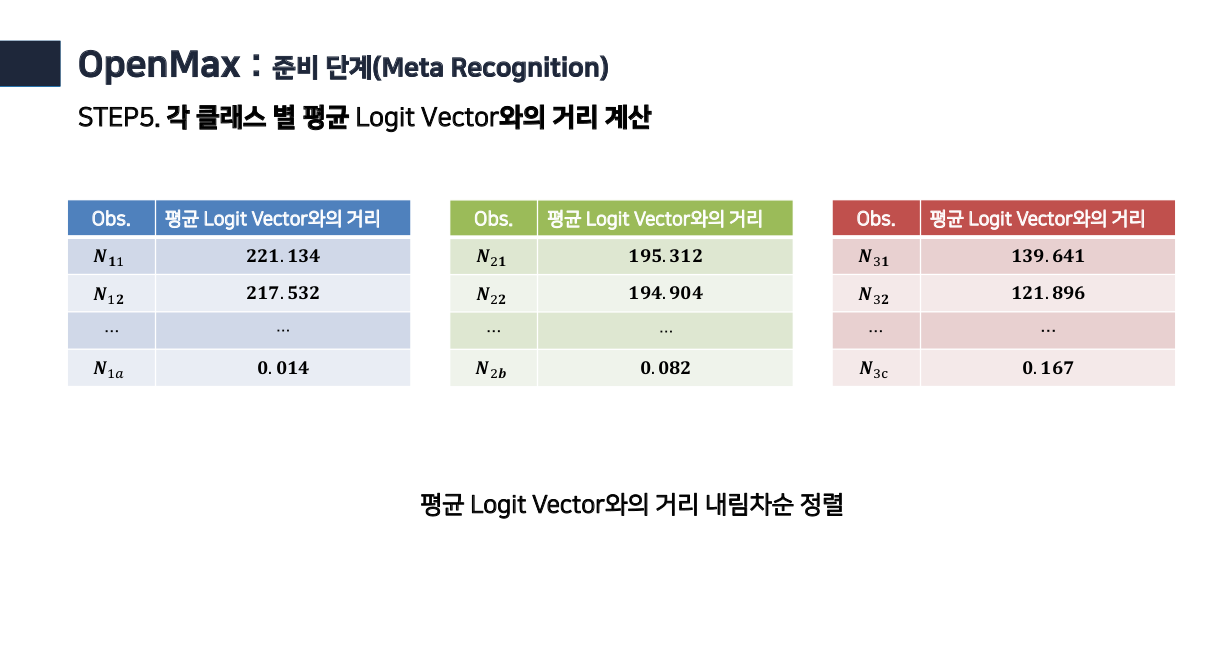 OpenMax : 준비 단계(Meta Recognition)

STEP5. 각 클래스 별 평균 Logit Vector와의 거리 계산

| Obs. | 평균 Logit Vector와의 거리 |
|---|---|
| $N_{11}$ | $221.134$ |
| $N_{12}$ | $217.532$ |
| … | … |
| $N_{1a}$ | $0.014$ |

| Obs. | 평균 Logit Vector와의 거리 |
|---|---|
| $N_{21}$ | $195.312$ |
| $N_{22}$ | $194.904$ |
| … | … |
| $N_{2b}$ | $0.082$ |

| Obs. | 평균 Logit Vector와의 거리 |
|---|---|
| $N_{31}$ | $139.641$ |
| $N_{32}$ | $121.896$ |
| … | … |
| $N_{3c}$ | $0.167$ |

평균 Logit Vector와의 거리 내림차순 정렬